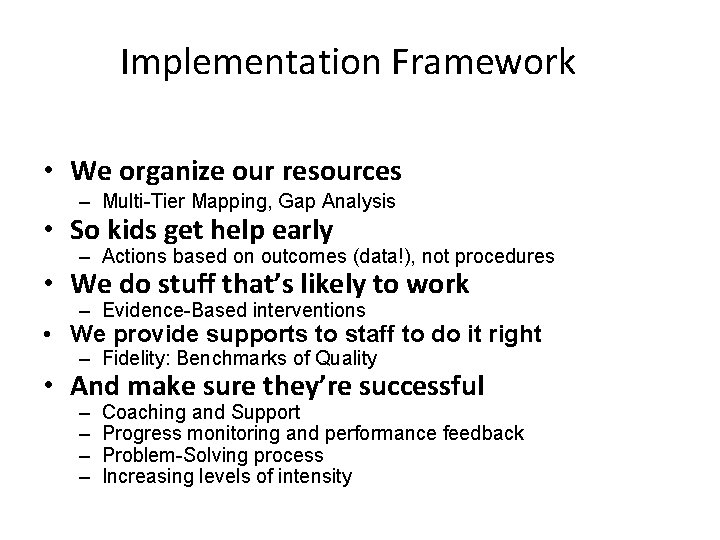 Implementation Framework

• We organize our resources
  – Multi-Tier Mapping, Gap Analysis
• So kids get help early
  – Actions based on outcomes (data!), not procedures
• We do stuff that's likely to work
  – Evidence-Based interventions
• We provide supports to staff to do it right
  – Fidelity: Benchmarks of Quality
• And make sure they're successful
  – Coaching and Support
  – Progress monitoring and performance feedback
  – Problem-Solving process
  – Increasing levels of intensity